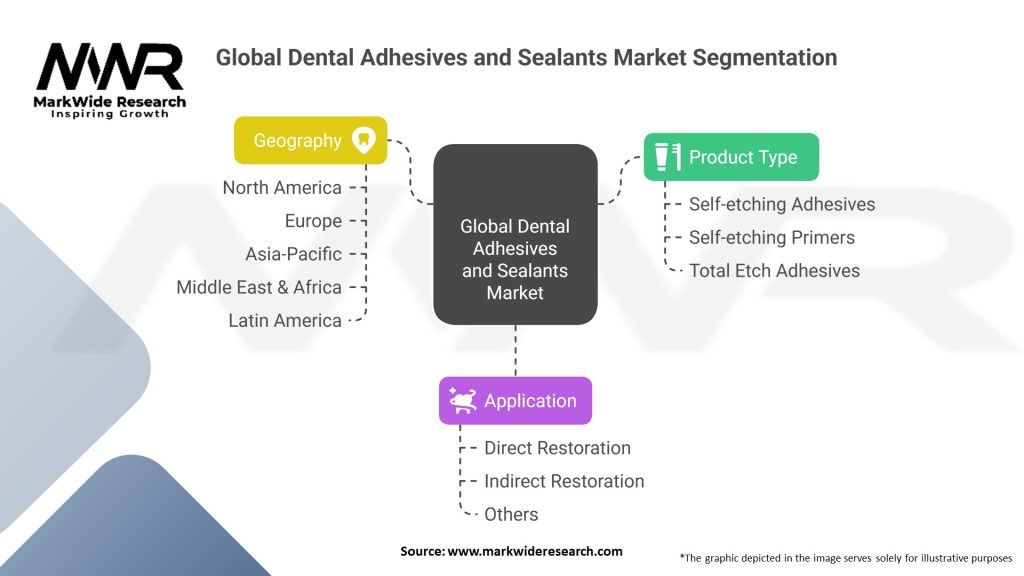 MWR
MarkWide Research
Inspiring Growth

Global Dental Adhesives and Sealants Market Segmentation

Geography
North America
Europe
Asia-Pacific
Middle East & Africa
Latin America

Global Dental Adhesives and Sealants Market

Product Type
Self-etching Adhesives
Self-etching Primers
Total Etch Adhesives

Application
Direct Restoration
Indirect Restoration
Others

Source: www.markwideresearch.com

*The graphic depicted in the image serves solely for illustrative purposes